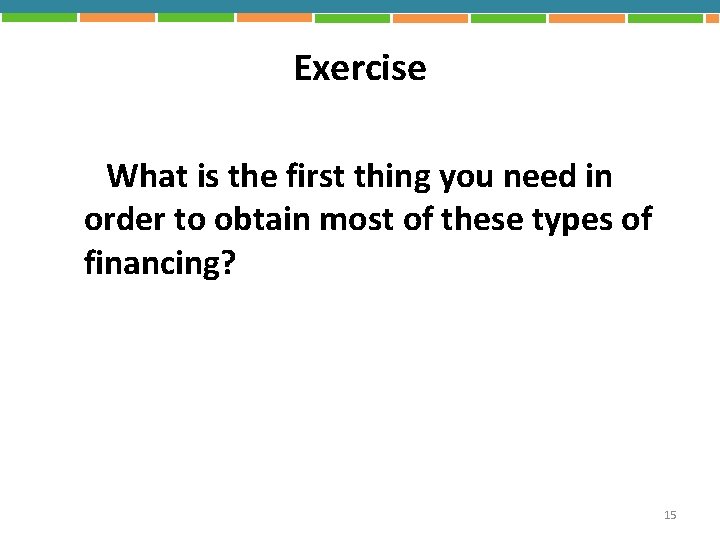 Exercise

What is the first thing you need in order to obtain most of these types of financing?

15